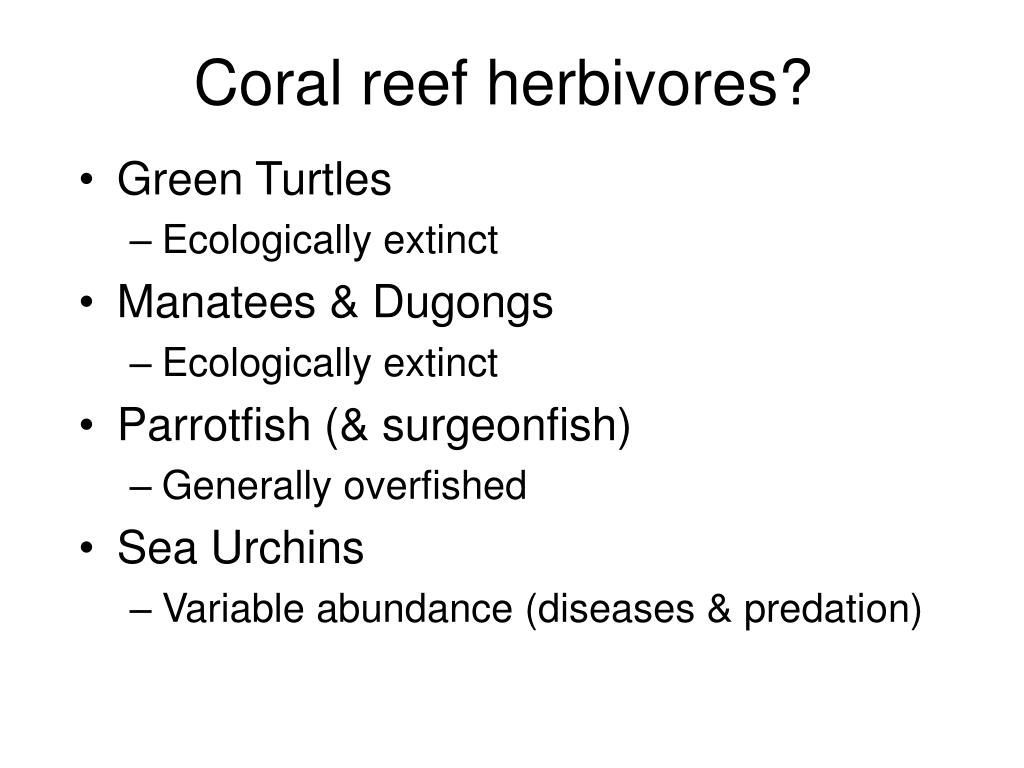 Coral reef herbivores?

• Green Turtles
– Ecologically extinct
• Manatees & Dugongs
– Ecologically extinct
• Parrotfish (& surgeonfish)
– Generally overfished
• Sea Urchins
– Variable abundance (diseases & predation)